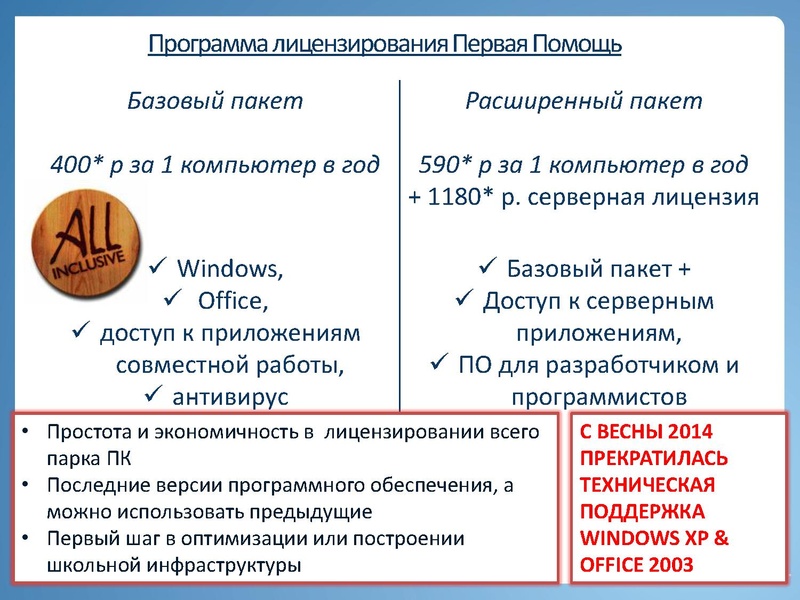 Программа лицензирования Первая Помощь

Базовый пакет

400* р за 1 компьютер в год

ALL INCLUSIVE

✓ Windows,
✓ Office,
✓ доступ к приложениям совместной работы,
✓ антивирус

Расширенный пакет

590* р за 1 компьютер в год
+ 1180* р. серверная лицензия

✓ Базовый пакет +
✓ Доступ к серверным приложениям,
✓ ПО для разработчиком и программистов

• Простота и экономичность в лицензировании всего парка ПК
• Последние версии программного обеспечения, а можно использовать предыдущие
• Первый шаг в оптимизации или построении школьной инфраструктуры

С ВЕСНЫ 2014 ПРЕКРАТИЛАСЬ ТЕХНИЧЕСКАЯ ПОДДЕРЖКА WINDOWS XP & OFFICE 2003